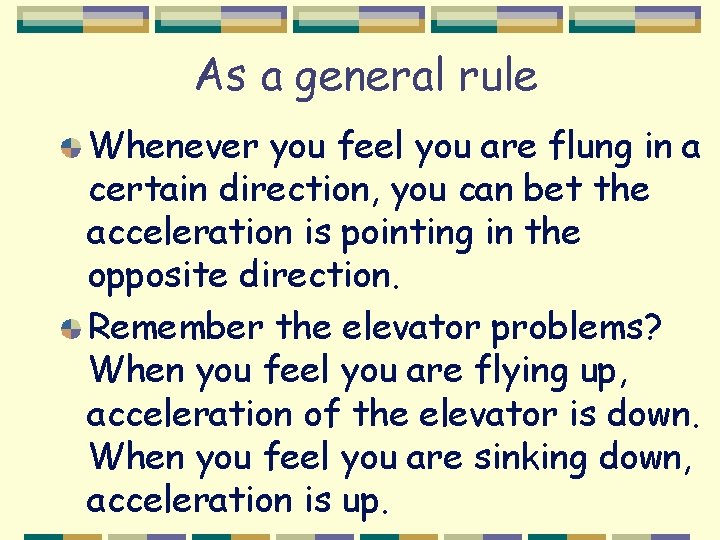 As a general rule

Whenever you feel you are flung in a certain direction, you can bet the acceleration is pointing in the opposite direction.

Remember the elevator problems? When you feel you are flying up, acceleration of the elevator is down. When you feel you are sinking down, acceleration is up.